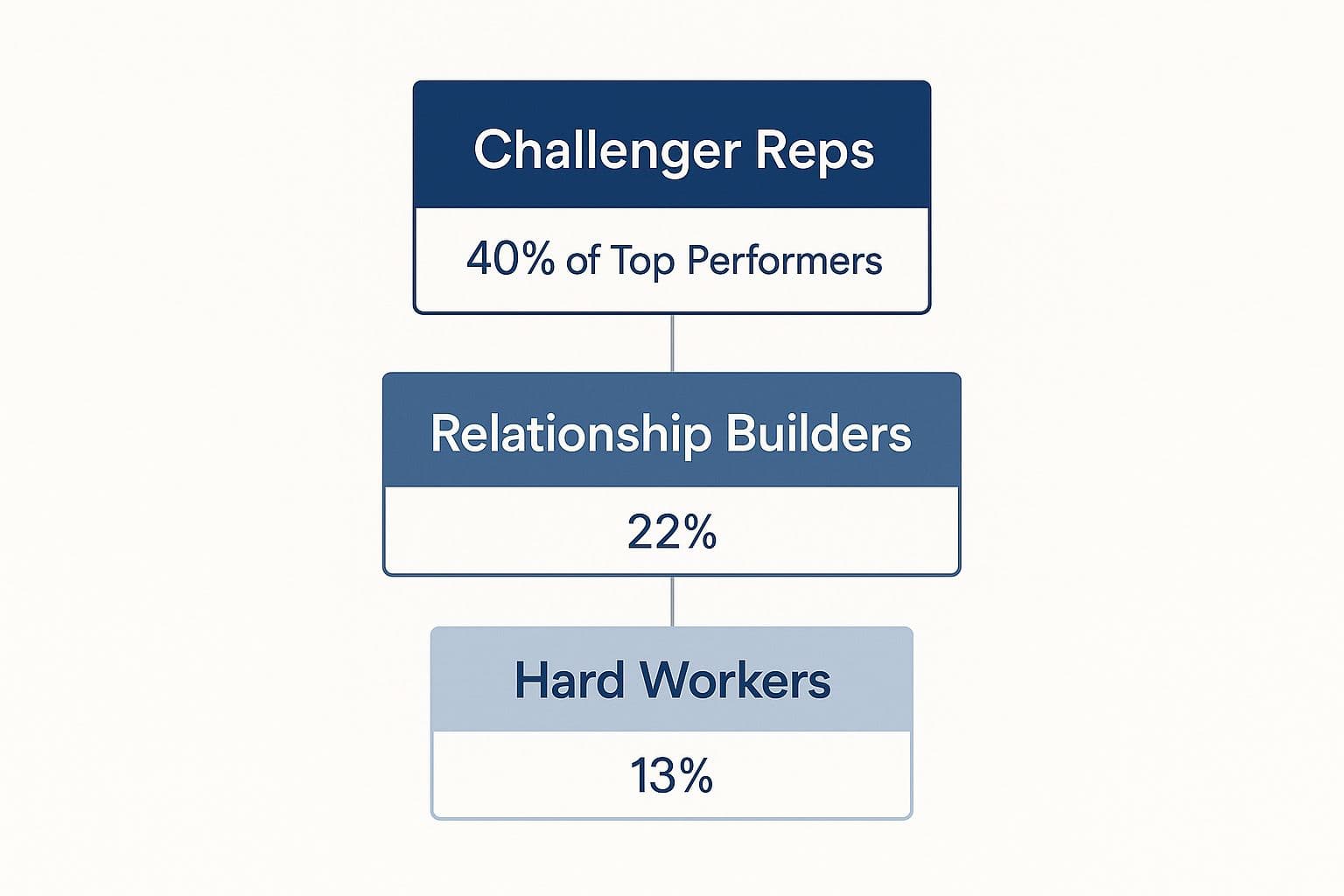 Challenger Reps

40% of Top Performers

Relationship Builders

22%

Hard Workers

13%